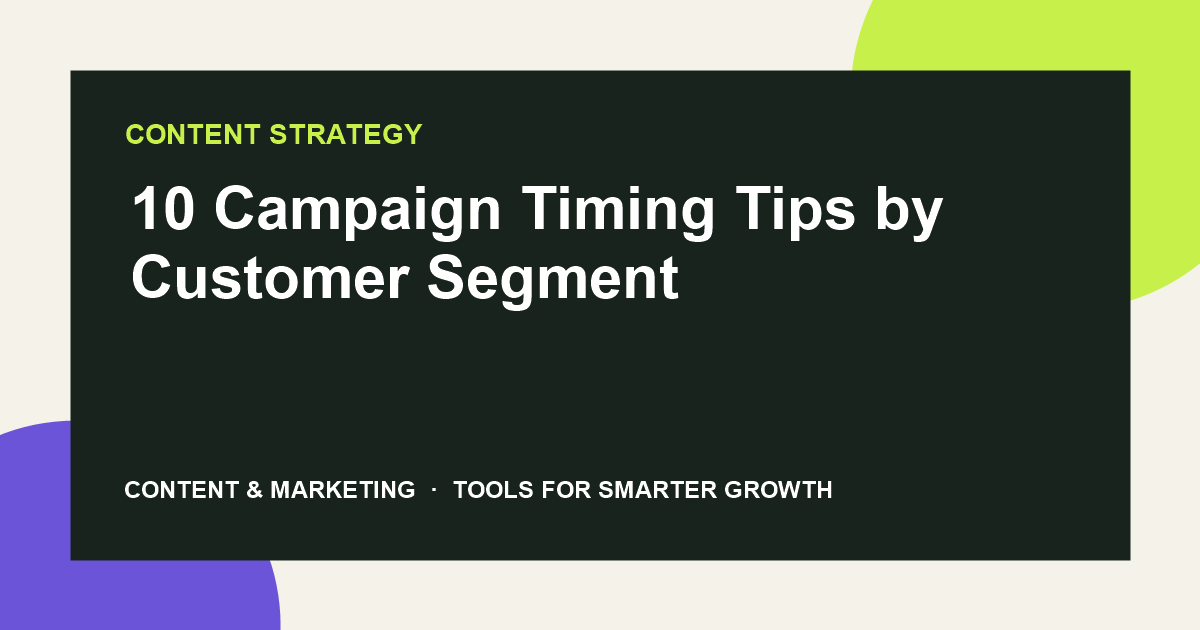 CONTENT STRATEGY

10 Campaign Timing Tips by Customer Segment

CONTENT & MARKETING · TOOLS FOR SMARTER GROWTH